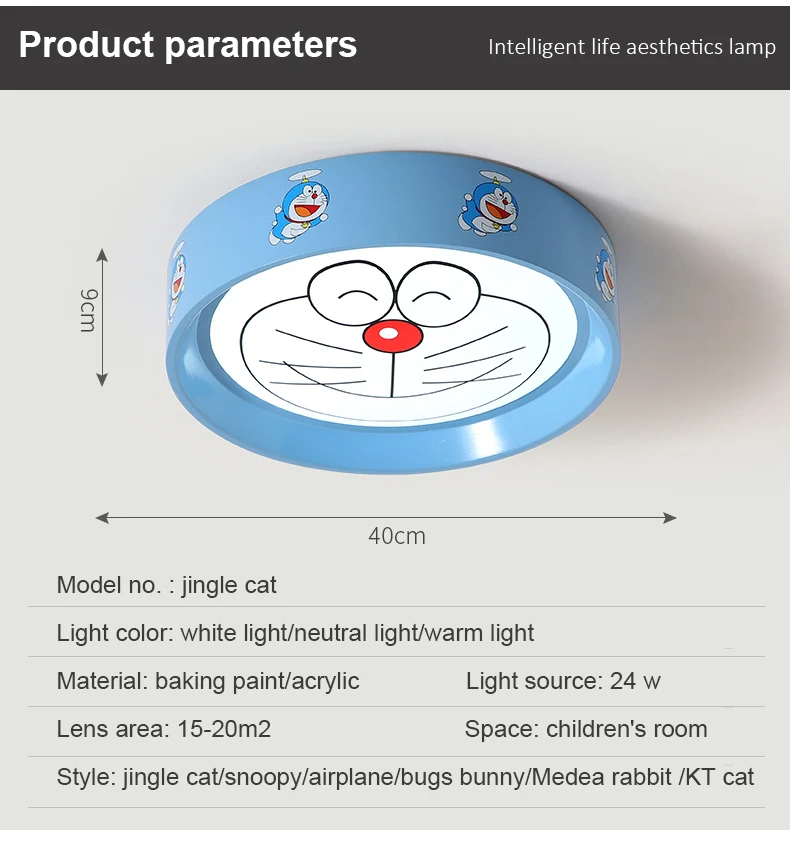 Product parameters

Intelligent life aesthetics lamp

9cm

40cm

Model no. : jingle cat

Light color: white light/neutral light/warm light

Material: baking paint/acrylic

Light source: 24 w

Lens area: 15-20m2

Space: children's room

Style: jingle cat/snoopy/airplane/bugs bunny/Medea rabbit /KT cat